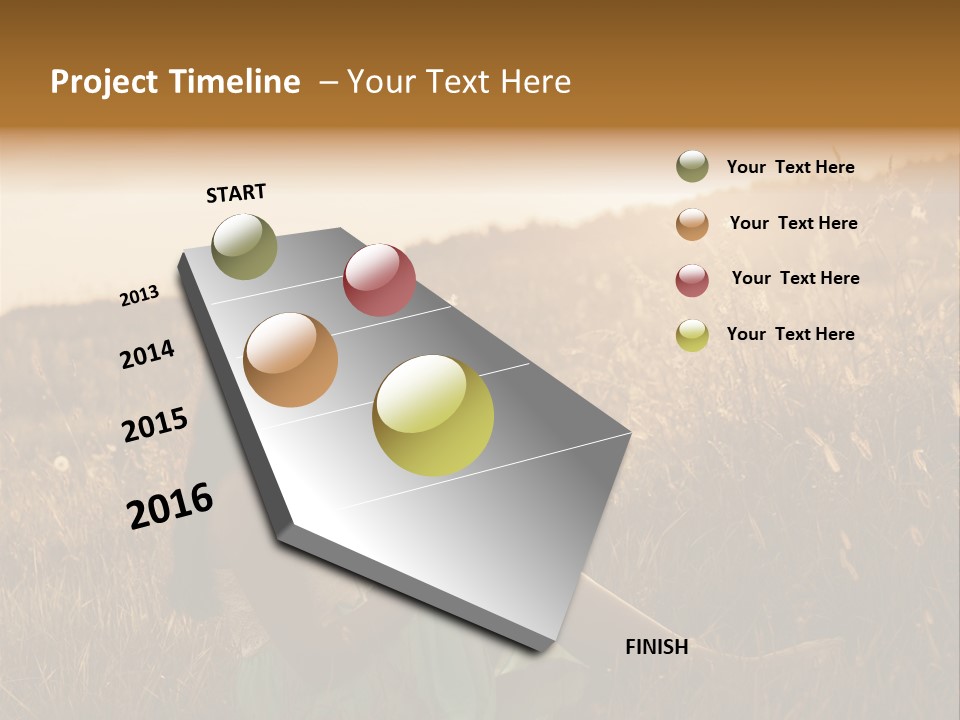 Project Timeline – Your Text Here

START

2013

2014

2015

2016

FINISH

Your Text Here

Your Text Here

Your Text Here

Your Text Here